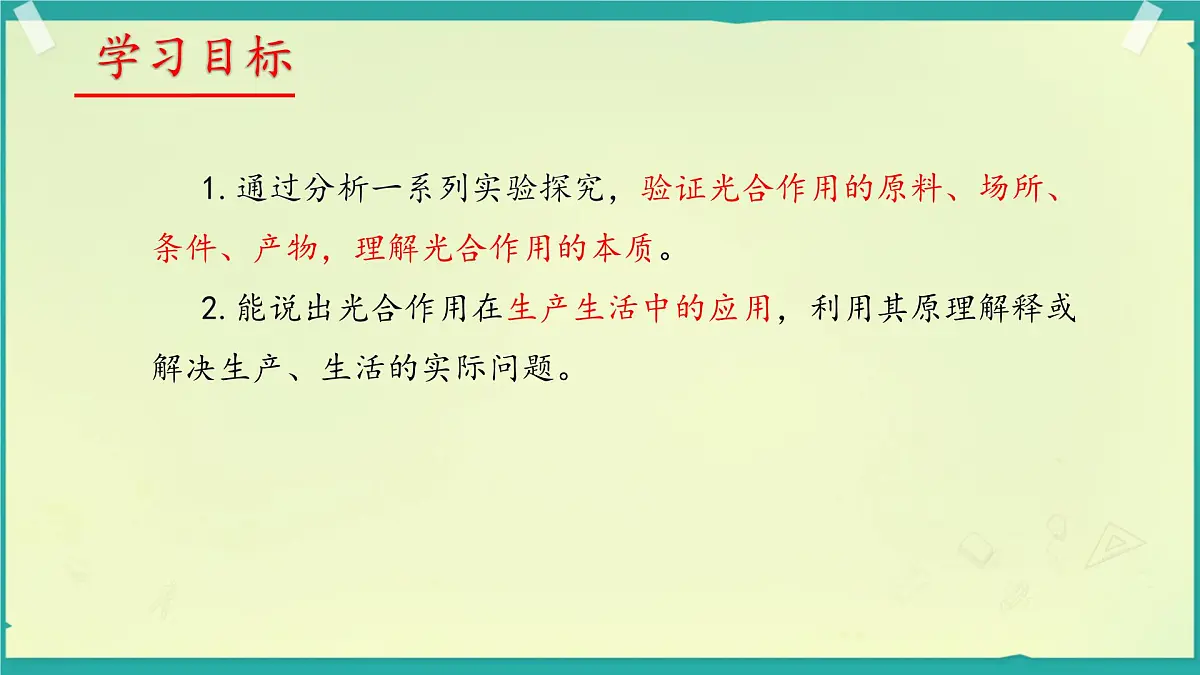 学习目标

1. 通过分析一系列实验探究，验证光合作用的原料、场所、条件、产物，理解光合作用的本质。

2. 能说出光合作用在生产生活中的应用，利用其原理解释或解决生产、生活的实际问题。